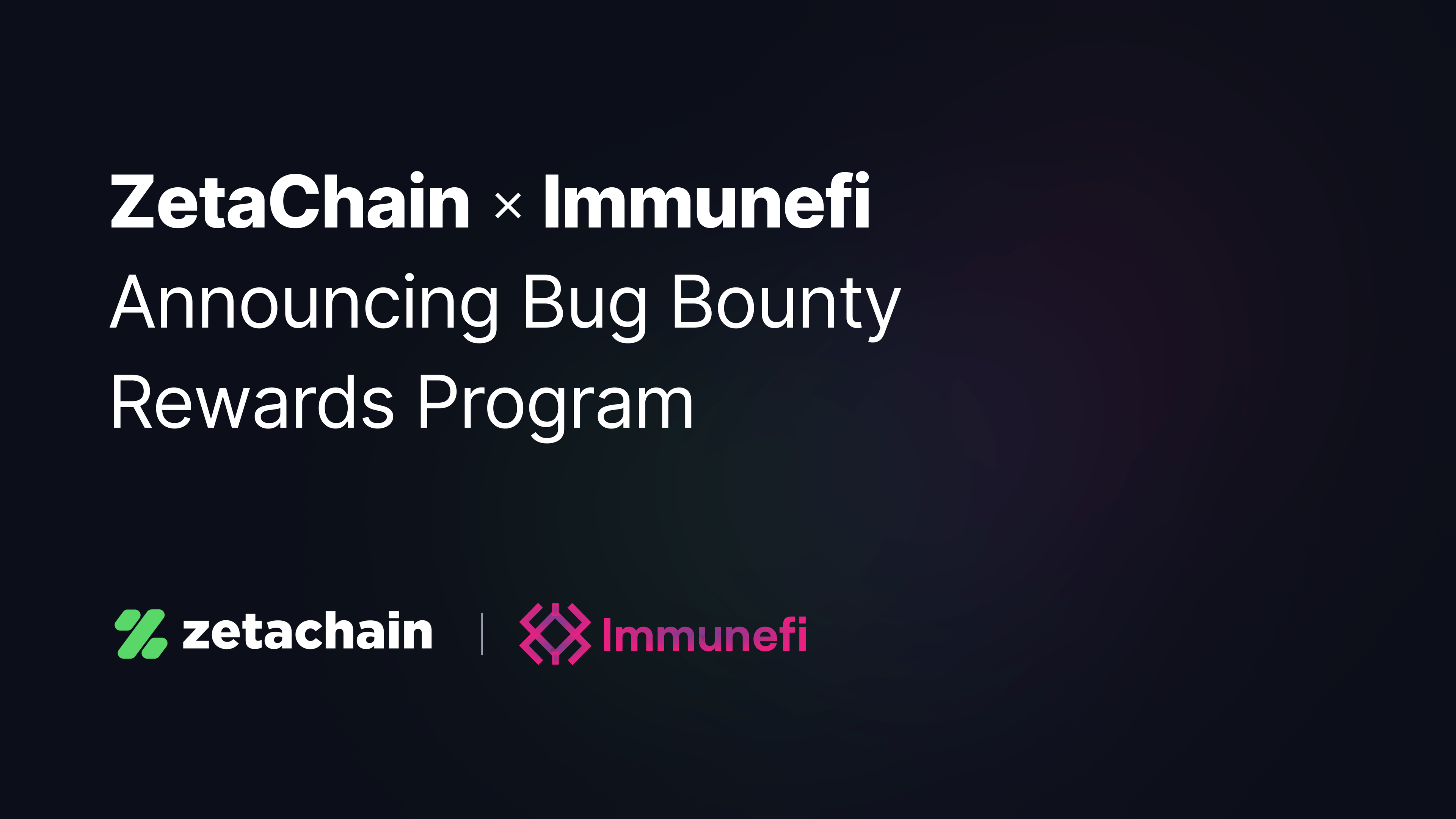 ZetaChain × Immunefi
Announcing Bug Bounty Rewards Program

zetachain | Immunefi